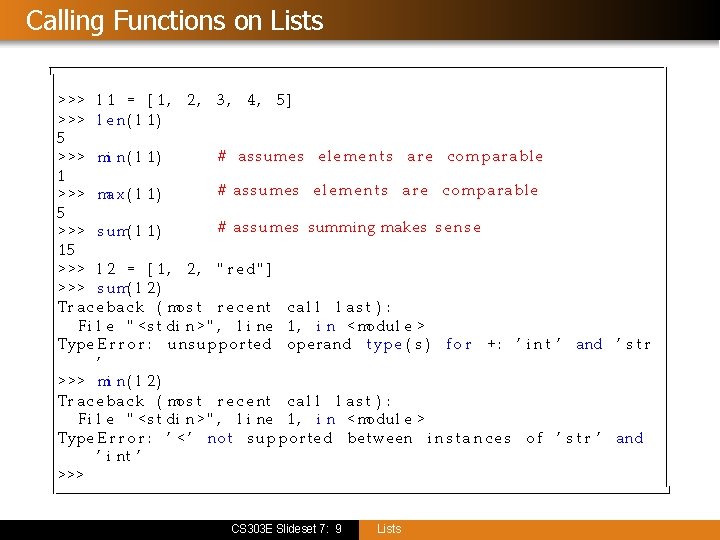 Calling Functions on Lists

>>> l1 = [1, 2, 3, 4, 5]
>>> len(l1)
5
>>> min(l1)     # assumes elements are comparable
1
>>> max(l1)     # assumes elements are comparable
5
>>> sum(l1)     # assumes summing makes sense
15
>>> l2 = [1, 2, "red"]
>>> sum(l2)
Traceback (most recent call last):
  File "<stdin>", line 1, in <module>
TypeError: unsupported operand type(s) for +: 'int' and 'str'
>>> min(l2)
Traceback (most recent call last):
  File "<stdin>", line 1, in <module>
TypeError: '<' not supported between instances of 'str' and 'int'
>>>

CS303E Slideset 7: 9

Lists